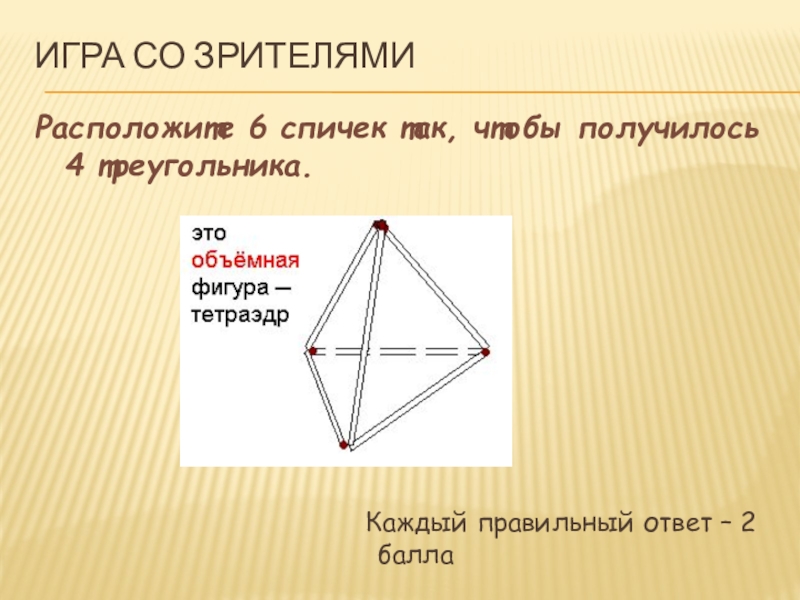 ИГРА СО ЗРИТЕЛЯМИ

Расположите 6 спичек так, чтобы получилось 4 треугольника.

это объёмная фигура — тетраэдр

Каждый правильный ответ – 2 балла